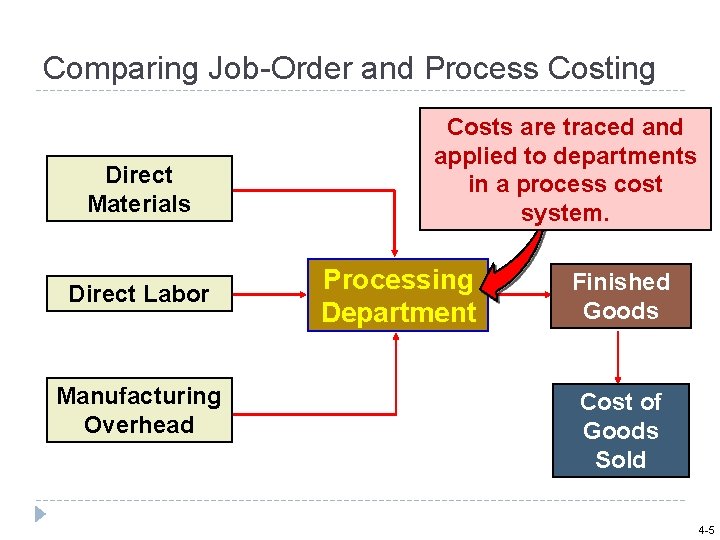 Comparing Job-Order and Process Costing

Costs are traced and applied to departments in a process cost system.

Direct Materials

Direct Labor

Manufacturing Overhead

Processing Department

Finished Goods

Cost of Goods Sold

4-5